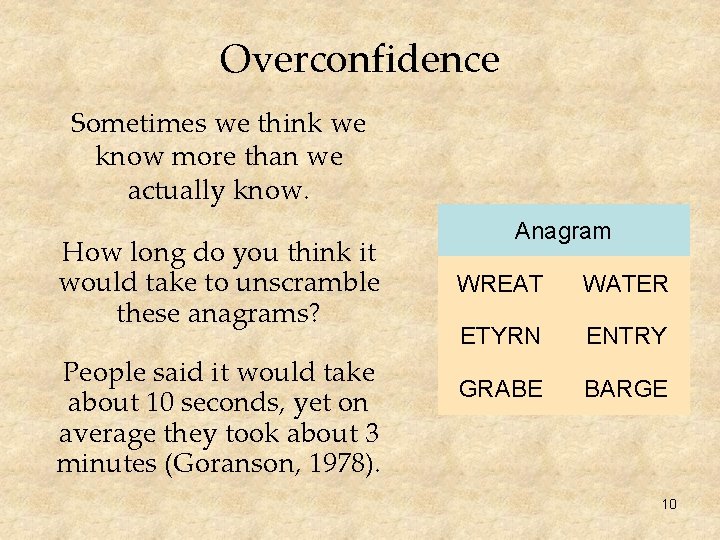 Overconfidence

Sometimes we think we know more than we actually know.

How long do you think it would take to unscramble these anagrams?

People said it would take about 10 seconds, yet on average they took about 3 minutes (Goranson, 1978).

| Anagram | |
|---|---|
| WREAT | WATER |
| ETYRN | ENTRY |
| GRABE | BARGE |

10